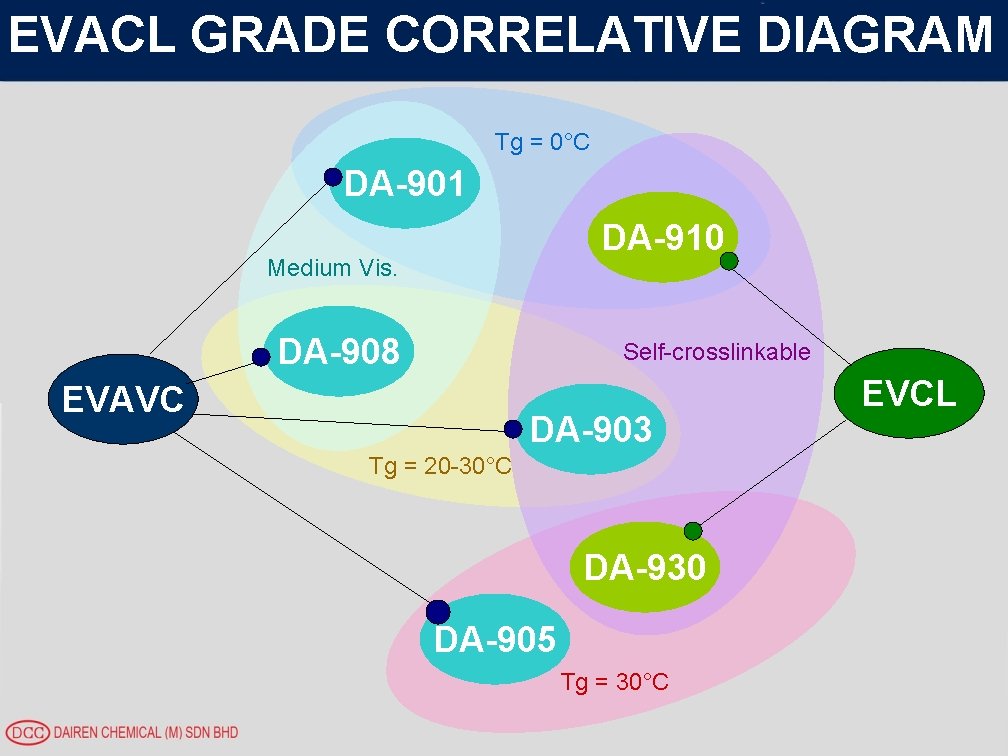 EVACL GRADE CORRELATIVE DIAGRAM

Tg = 0°C

DA-901

DA-910

Medium Vis.

DA-908

Self-crosslinkable

EVAVC

EVCL

DA-903

Tg = 20-30°C

DA-930

DA-905

Tg = 30°C

DCC DAIREN CHEMICAL (M) SDN BHD